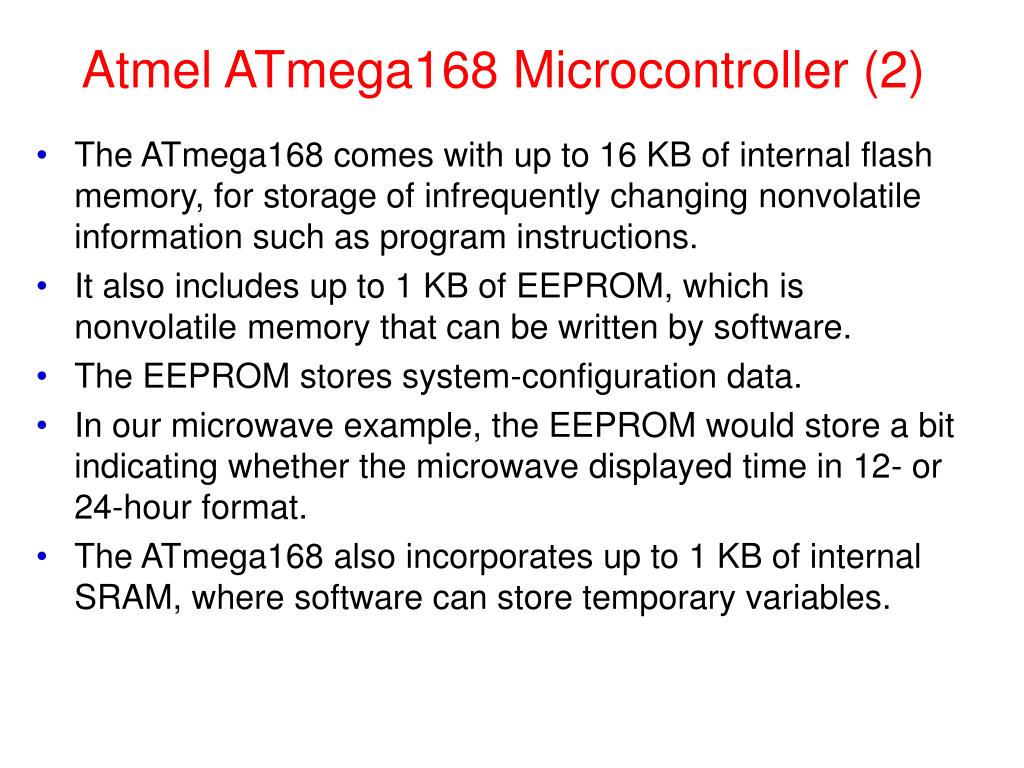 Atmel ATmega168 Microcontroller (2)

• The ATmega168 comes with up to 16 KB of internal flash memory, for storage of infrequently changing nonvolatile information such as program instructions.
• It also includes up to 1 KB of EEPROM, which is nonvolatile memory that can be written by software.
• The EEPROM stores system-configuration data.
• In our microwave example, the EEPROM would store a bit indicating whether the microwave displayed time in 12- or 24-hour format.
• The ATmega168 also incorporates up to 1 KB of internal SRAM, where software can store temporary variables.